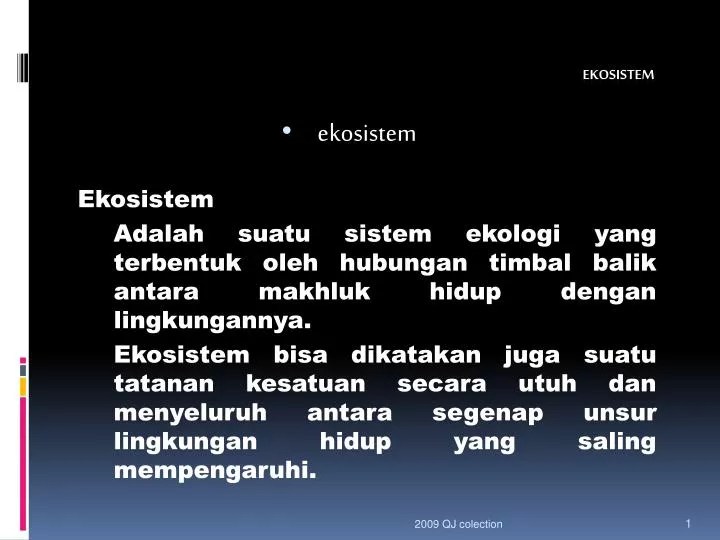 EKOSISTEM

• ekosistem

Ekosistem

Adalah suatu sistem ekologi yang terbentuk oleh hubungan timbal balik antara makhluk hidup dengan lingkungannya.

Ekosistem bisa dikatakan juga suatu tatanan kesatuan secara utuh dan menyeluruh antara segenap unsur lingkungan hidup yang saling mempengaruhi.

2009 QJ colection

1